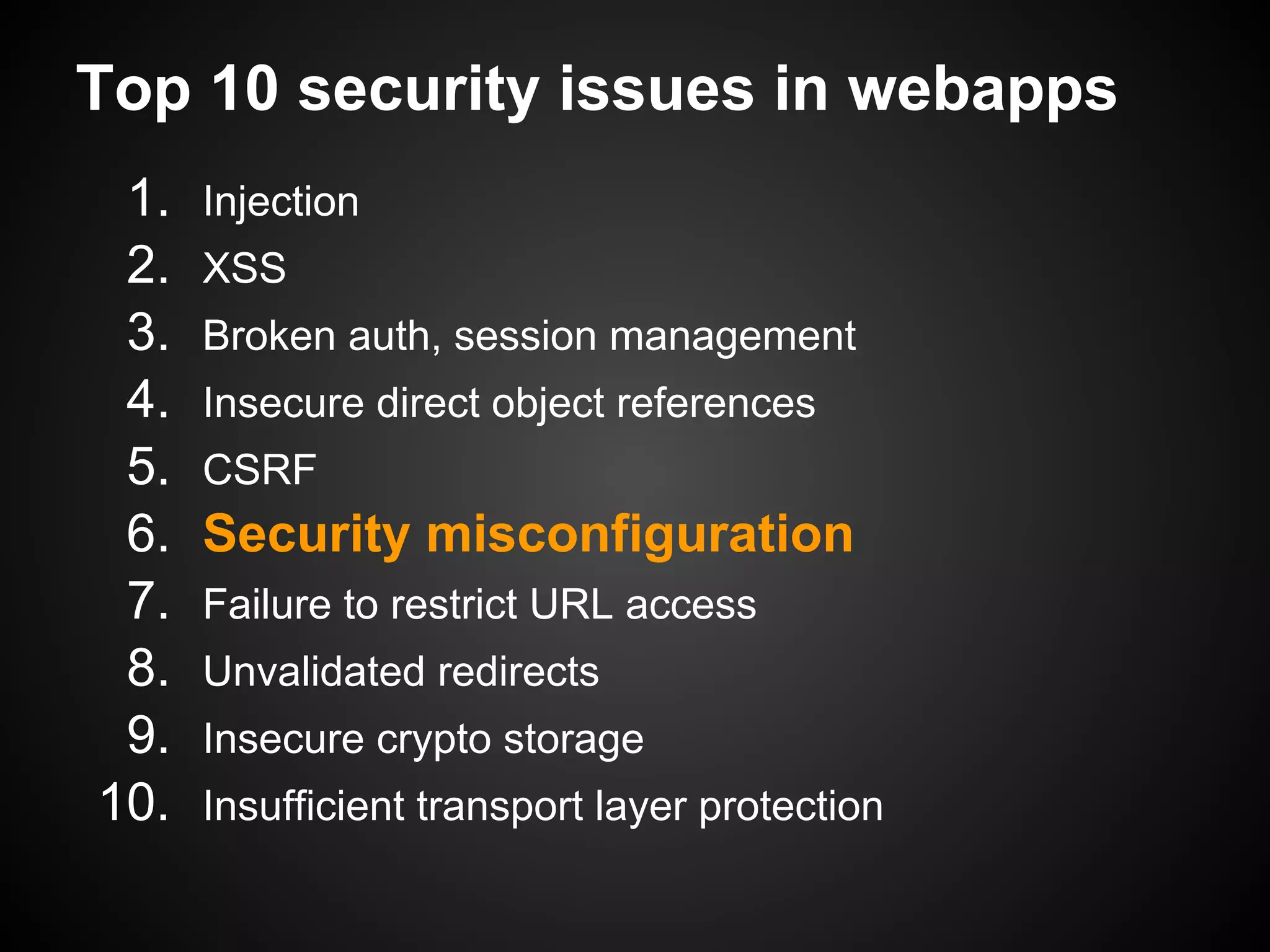 Top 10 security issues in webapps

1. Injection
2. XSS
3. Broken auth, session management
4. Insecure direct object references
5. CSRF
6. Security misconfiguration
7. Failure to restrict URL access
8. Unvalidated redirects
9. Insecure crypto storage
10. Insufficient transport layer protection